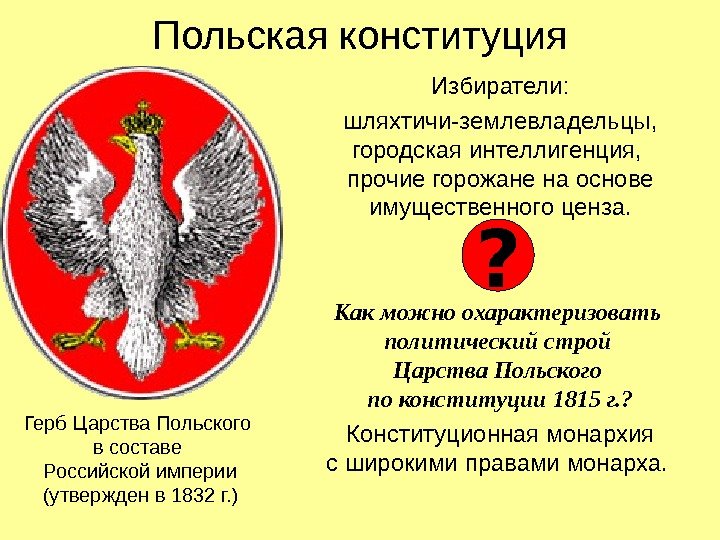 Польская конституция

Избиратели:

шляхтичи-землевладельцы, городская интеллигенция, прочие горожане на основе имущественного ценза.

?

Как можно охарактеризовать политический строй Царства Польского по конституции 1815 г.?

Конституционная монархия с широкими правами монарха.

Герб Царства Польского в составе Российской империи (утвержден в 1832 г.)